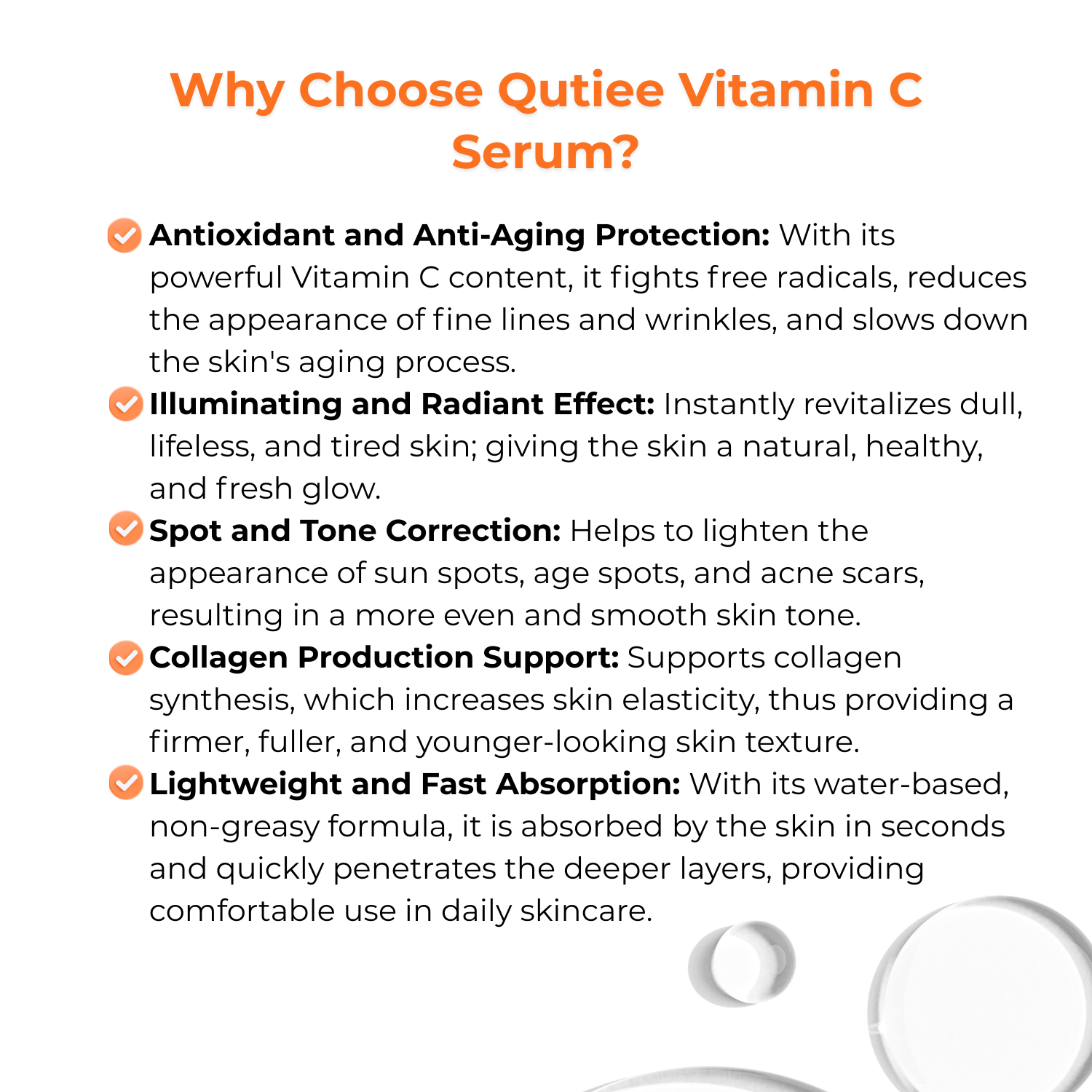 Why Choose Qutiee Vitamin C Serum?

Antioxidant and Anti-Aging Protection: With its powerful Vitamin C content, it fights free radicals, reduces the appearance of fine lines and wrinkles, and slows down the skin's aging process.

Illuminating and Radiant Effect: Instantly revitalizes dull, lifeless, and tired skin; giving the skin a natural, healthy, and fresh glow.

Spot and Tone Correction: Helps to lighten the appearance of sun spots, age spots, and acne scars, resulting in a more even and smooth skin tone.

Collagen Production Support: Supports collagen synthesis, which increases skin elasticity, thus providing a firmer, fuller, and younger-looking skin texture.

Lightweight and Fast Absorption: With its water-based, non-greasy formula, it is absorbed by the skin in seconds and quickly penetrates the deeper layers, providing comfortable use in daily skincare.